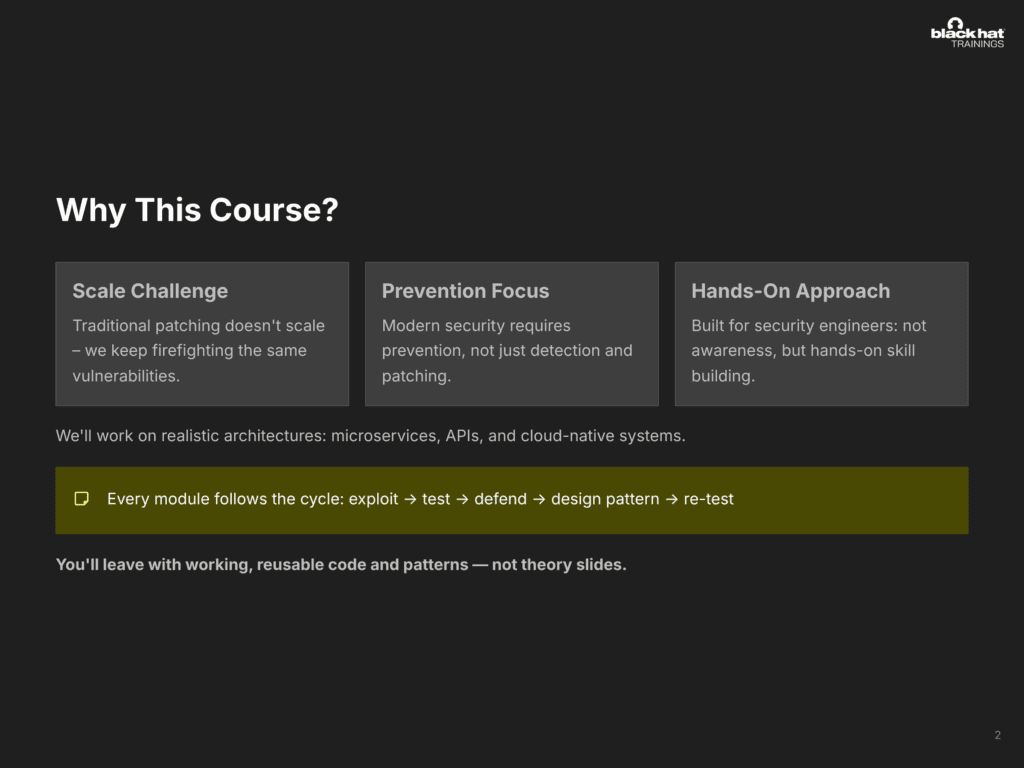 black hat
TRAININGS

Why This Course?

Scale Challenge

Traditional patching doesn't scale – we keep firefighting the same vulnerabilities.

Prevention Focus

Modern security requires prevention, not just detection and patching.

Hands-On Approach

Built for security engineers: not awareness, but hands-on skill building.

We'll work on realistic architectures: microservices, APIs, and cloud-native systems.

Every module follows the cycle: exploit → test → defend → design pattern → re-test

You'll leave with working, reusable code and patterns — not theory slides.

2